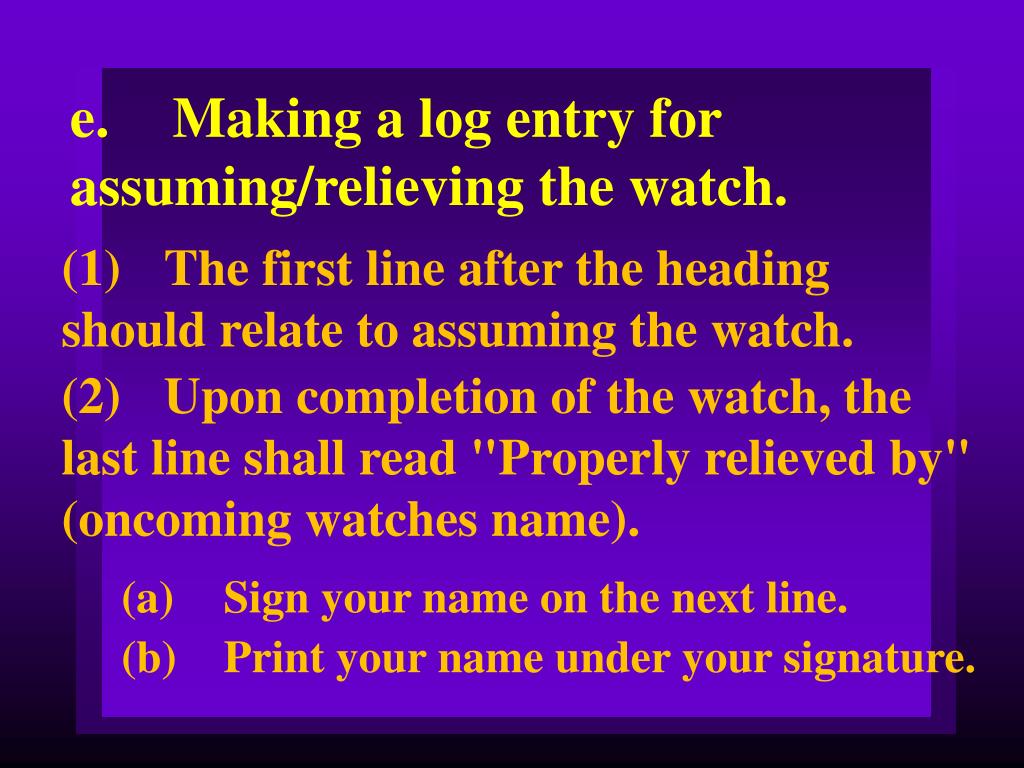 e. Making a log entry for assuming/relieving the watch.

(1) The first line after the heading should relate to assuming the watch.

(2) Upon completion of the watch, the last line shall read "Properly relieved by" (oncoming watches name).

(a) Sign your name on the next line.

(b) Print your name under your signature.